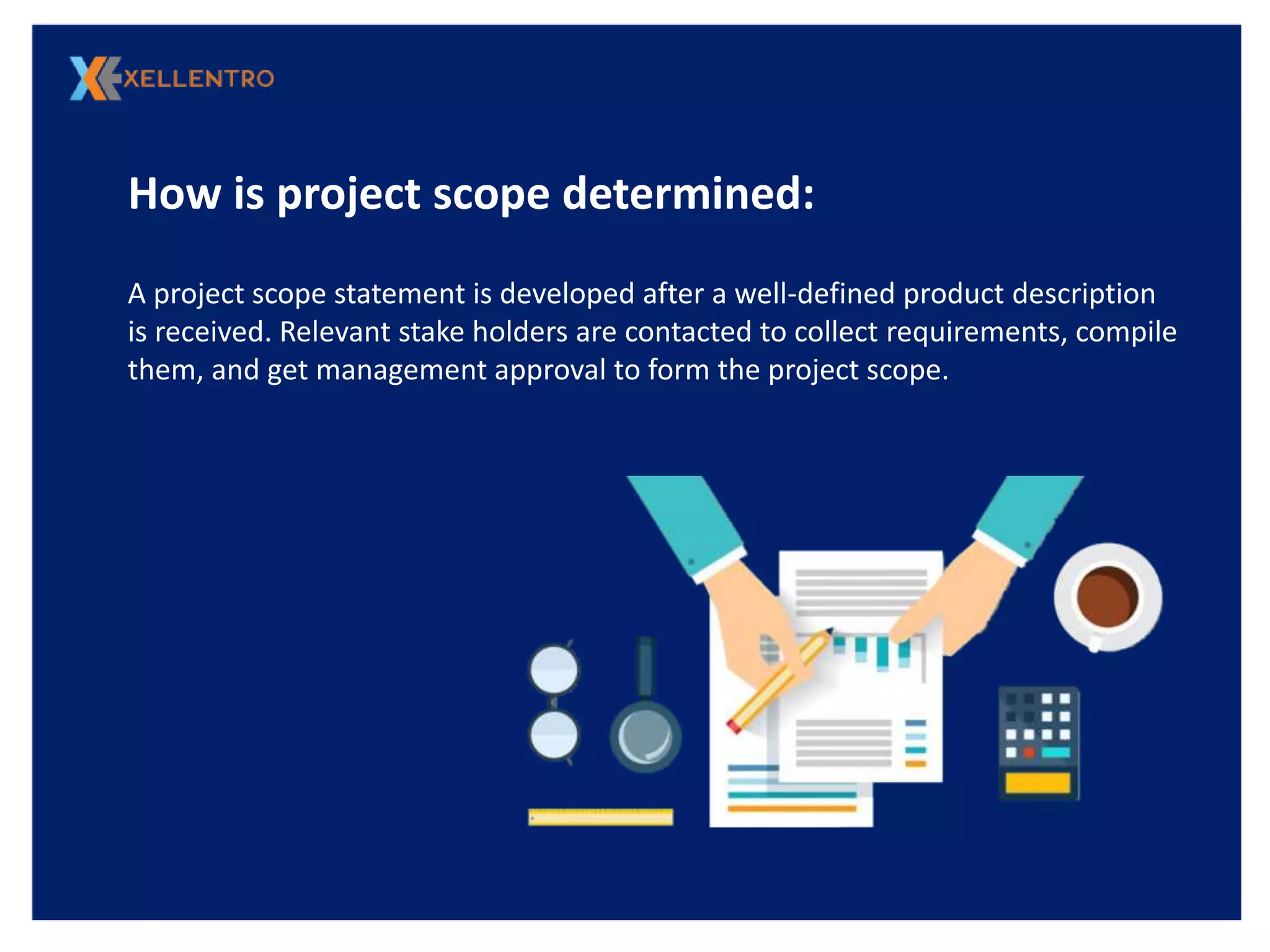 XELLENTRO

How is project scope determined:

A project scope statement is developed after a well-defined product description is received. Relevant stake holders are contacted to collect requirements, compile them, and get management approval to form the project scope.